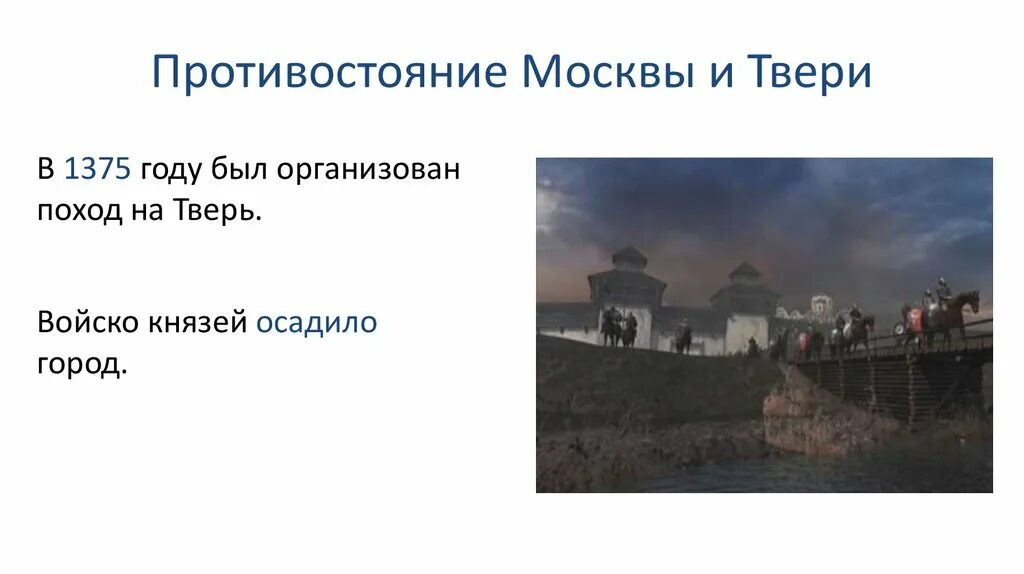 Противостояние Москвы и Твери

В 1375 году был организован поход на Тверь.

Войско князей осадило город.